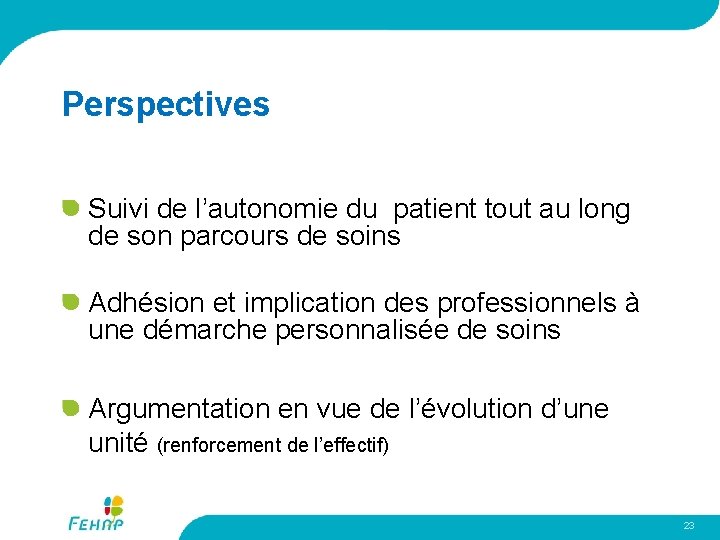 Perspectives

Suivi de l’autonomie du  patient tout au long de son parcours de soins

Adhésion et implication des professionnels à une démarche personnalisée de soins

Argumentation en vue de l’évolution d’une unité (renforcement de l’effectif)

FEHAP

23